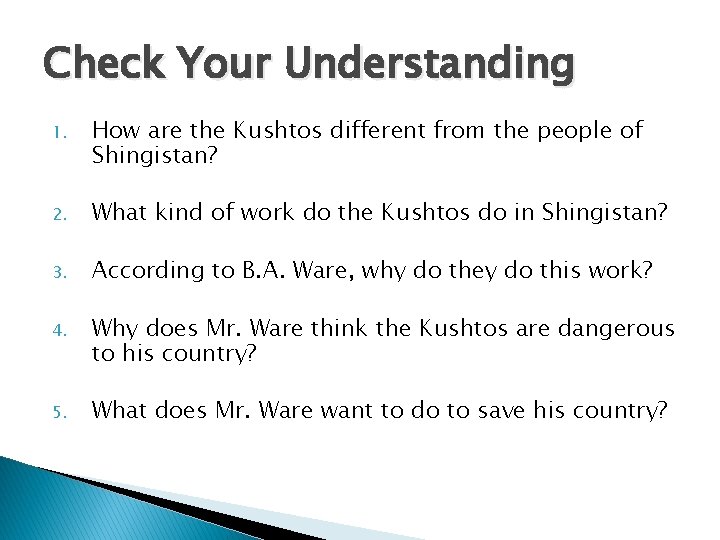 Check Your Understanding

1. How are the Kushtos different from the people of Shingistan?

2. What kind of work do the Kushtos do in Shingistan?

3. According to B.A. Ware, why do they do this work?

4. Why does Mr. Ware think the Kushtos are dangerous to his country?

5. What does Mr. Ware want to do to save his country?